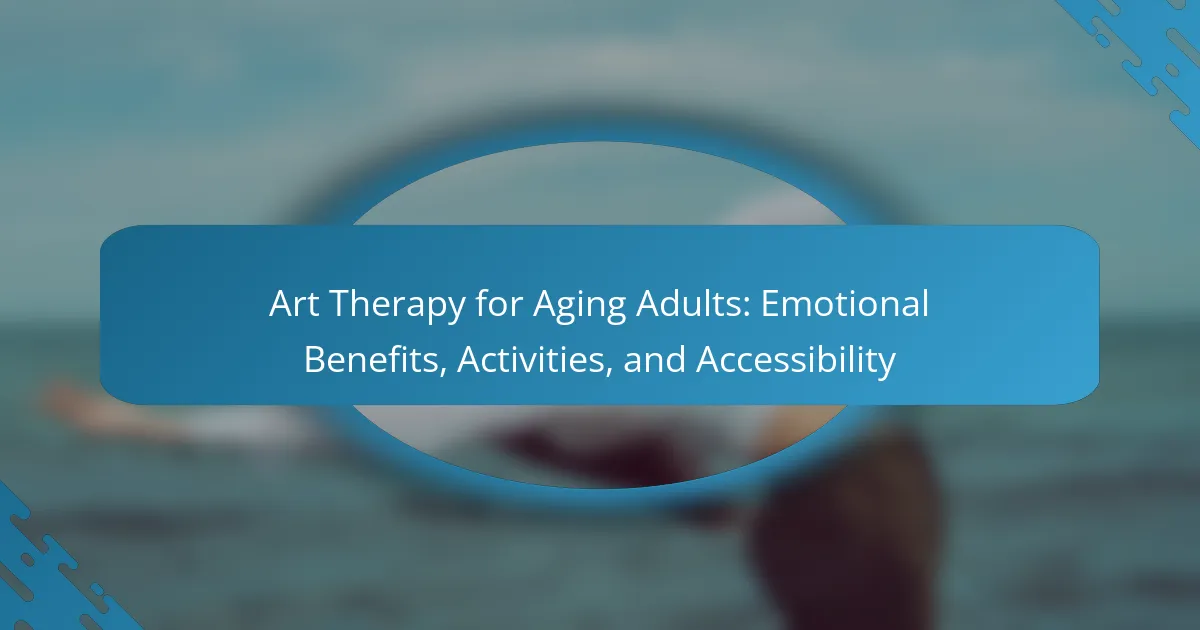 Art Therapy for Aging Adults: Emotional Benefits, Activities, and Accessibility